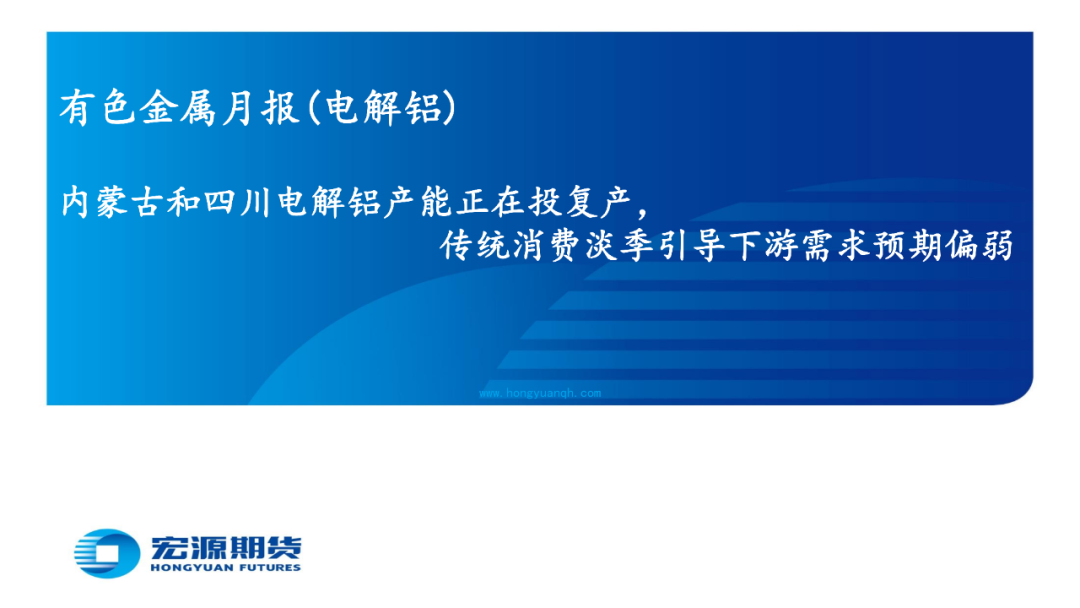 有色金属月报(电解铝)

内蒙古和四川电解铝产能正在投复产，
传统消费淡季引导下游需求预期偏弱

www.hongyuanqh.com

宏源期货
HONGYUAN FUTURES